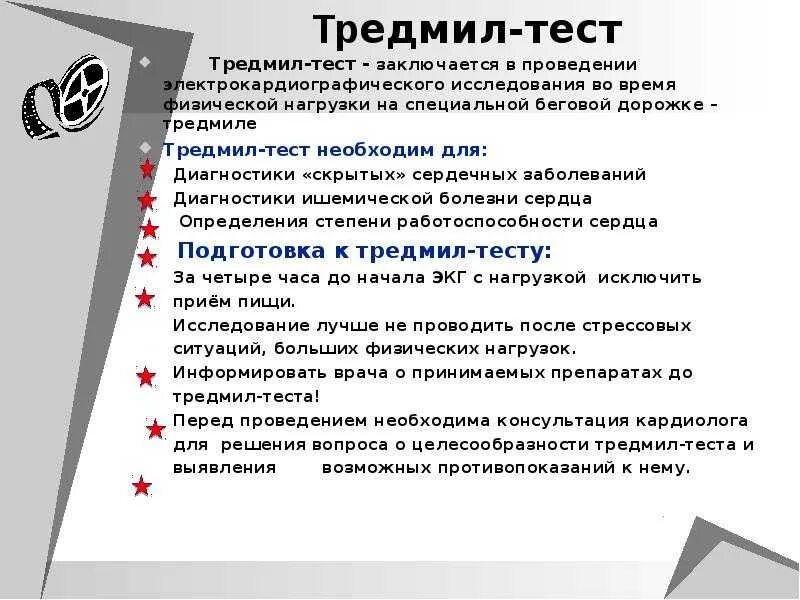 Тредмил-тест

Тредмил-тест - заключается в проведении электрокардиографического исследования во время физической нагрузки на специальной беговой дорожке – тредмиле

Тредмил-тест необходим для:

Диагностики «скрытых» сердечных заболеваний

Диагностики ишемической болезни сердца

Определения степени работоспособности сердца

Подготовка к тредмил-тесту:

За четыре часа до начала ЭКГ с нагрузкой исключить приём пищи.

Исследование лучше не проводить после стрессовых ситуаций, больших физических нагрузок.

Информировать врача о принимаемых препаратах до тредмил-теста!

Перед проведением необходима консультация кардиолога для решения вопроса о целесообразности тредмил-теста и выявления возможных противопоказаний к нему.